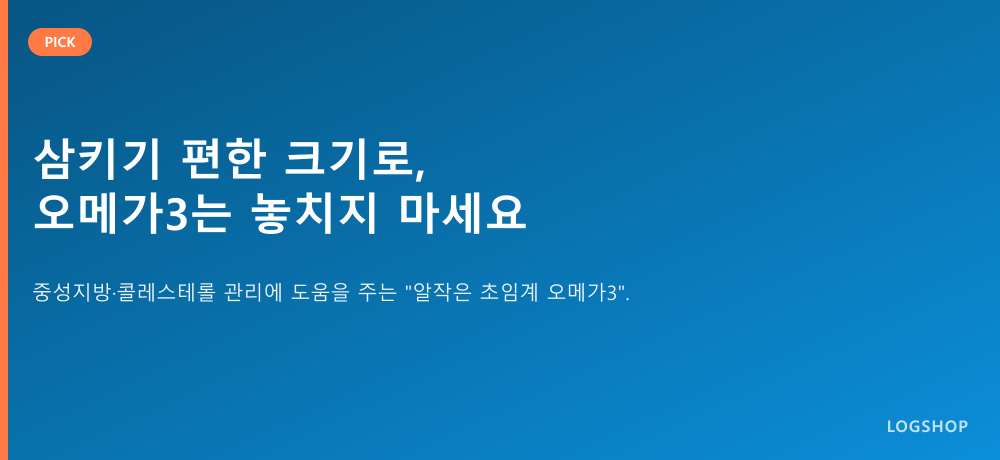 PICK

삼키기 편한 크기로,
오메가3는 놓치지 마세요

중성지방·콜레스테롤 관리에 도움을 주는 "알작은 초임계 오메가3".

LOGSHOP